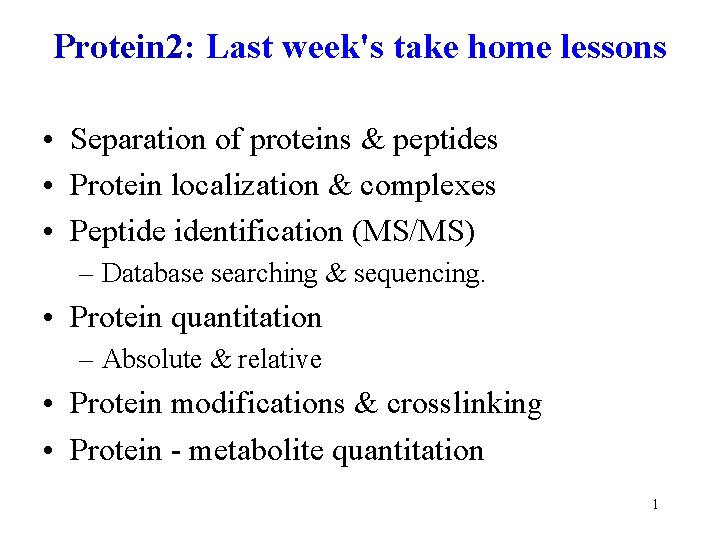 Protein2: Last week's take home lessons

• Separation of proteins & peptides
• Protein localization & complexes
• Peptide identification (MS/MS)
– Database searching & sequencing.
• Protein quantitation
– Absolute & relative
• Protein modifications & crosslinking
• Protein - metabolite quantitation

1